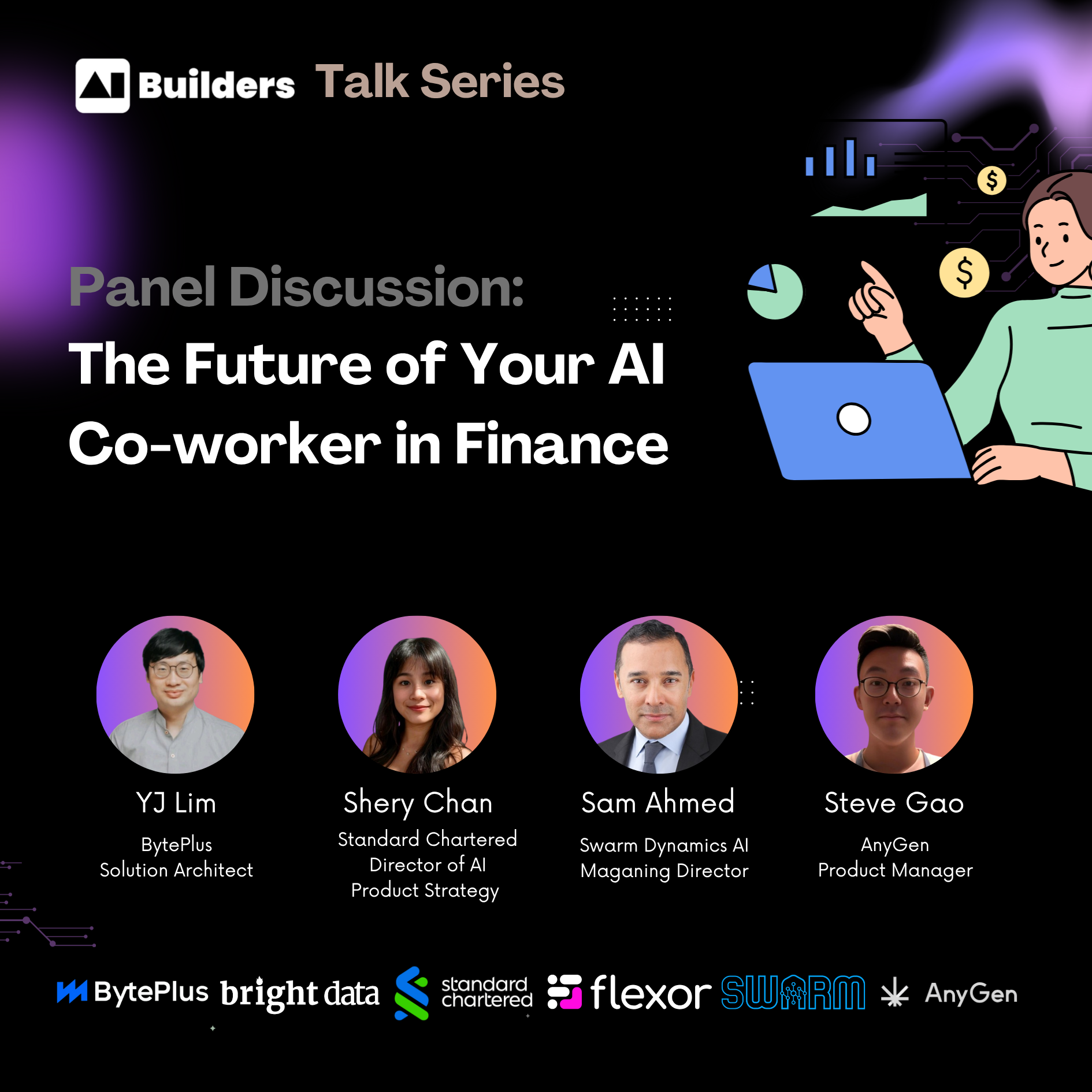 AI Builders Talk Series

$

$

Panel Discussion:
The Future of Your AI Co-worker in Finance

YJ Lim
BytePlus
Solution Architect

Shery Chan
Standard Chartered
Director of AI
Product Strategy

Sam Ahmed
Swarm Dynamics AI
Maganing Director

Steve Gao
AnyGen
Product Manager

BytePlus bright data standard chartered flexor SWARM AnyGen